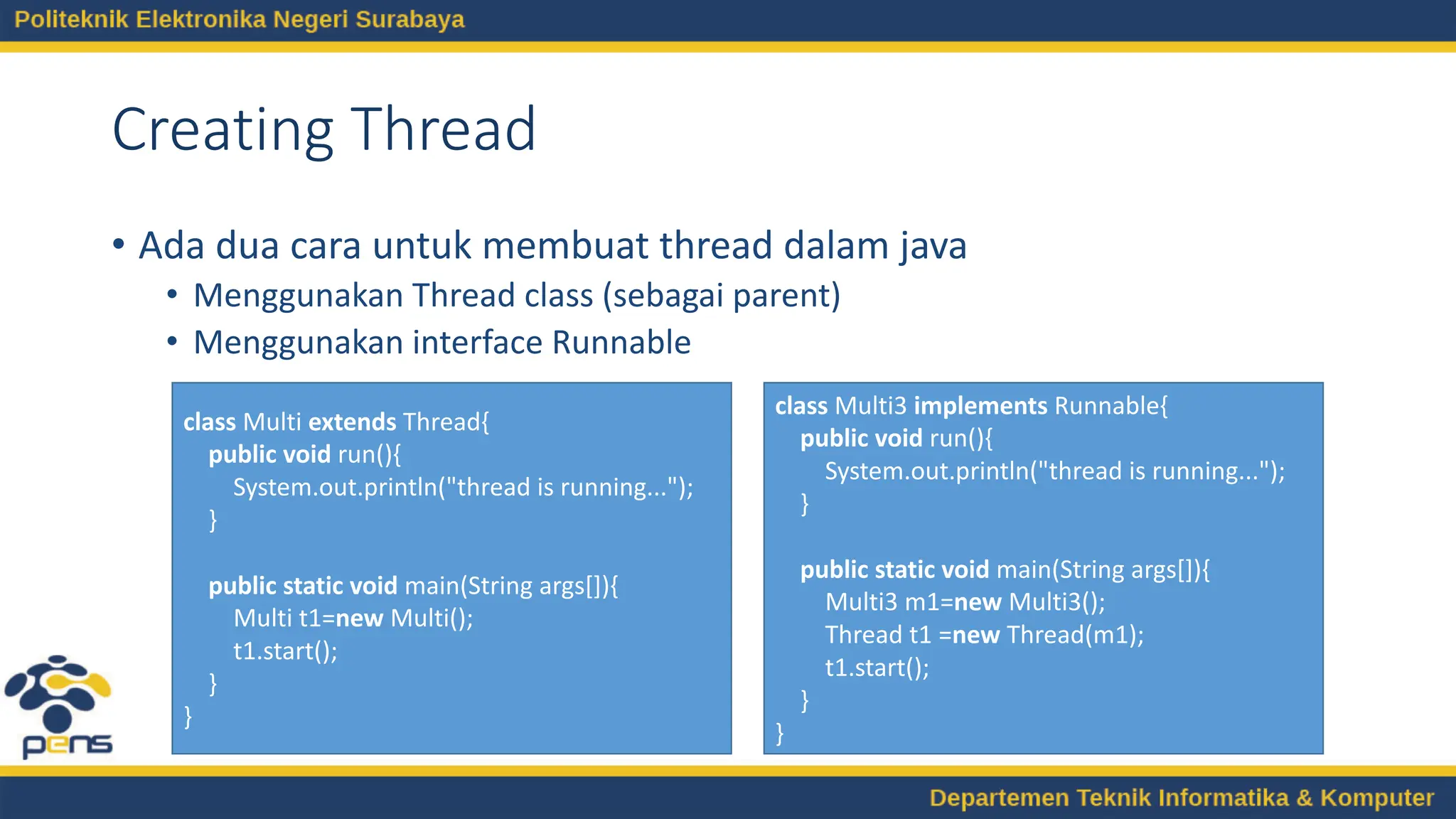 Politeknik Elektronika Negeri Surabaya

Creating Thread

• Ada dua cara untuk membuat thread dalam java
  • Menggunakan Thread class (sebagai parent)
  • Menggunakan interface Runnable

class Multi extends Thread{
  public void run(){
    System.out.println("thread is running...");
  }

  public static void main(String args[]){
    Multi t1=new Multi();
    t1.start();
  }
}

class Multi3 implements Runnable{
  public void run(){
    System.out.println("thread is running...");
  }

  public static void main(String args[]){
    Multi3 m1=new Multi3();
    Thread t1 =new Thread(m1);
    t1.start();
  }
}

pens

Departemen Teknik Informatika & Komputer